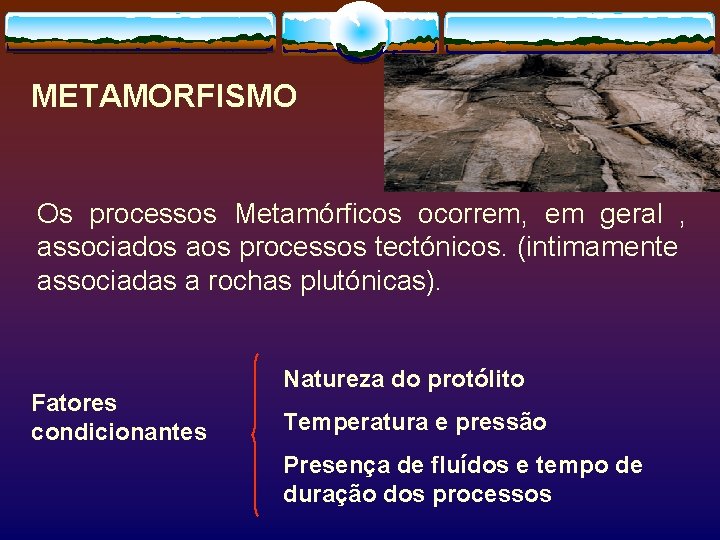 METAMORFISMO

Os processos Metamórficos ocorrem, em geral , associados aos processos tectónicos. (intimamente associadas a rochas plutónicas).

Fatores condicionantes

Natureza do protólito

Temperatura e pressão

Presença de fluídos e tempo de duração dos processos